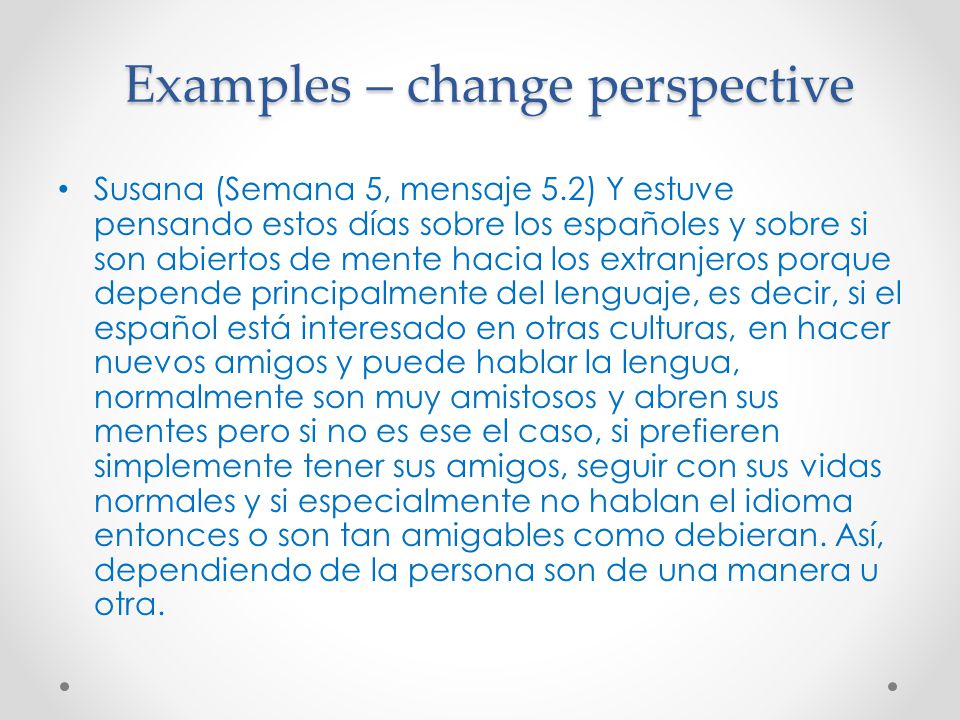 Examples – change perspective

• Susana (Semana 5, mensaje 5.2) Y estuve pensando estos días sobre los españoles y sobre si son abiertos de mente hacia los extranjeros porque depende principalmente del lenguaje, es decir, si el español está interesado en otras culturas, en hacer nuevos amigos y puede hablar la lengua, normalmente son muy amistosos y abren sus mentes pero si no es ese el caso, si prefieren simplemente tener sus amigos, seguir con sus vidas normales y si especialmente no hablan el idioma entonces o son tan amigables como debieran. Así, dependiendo de la persona son de una manera u otra.